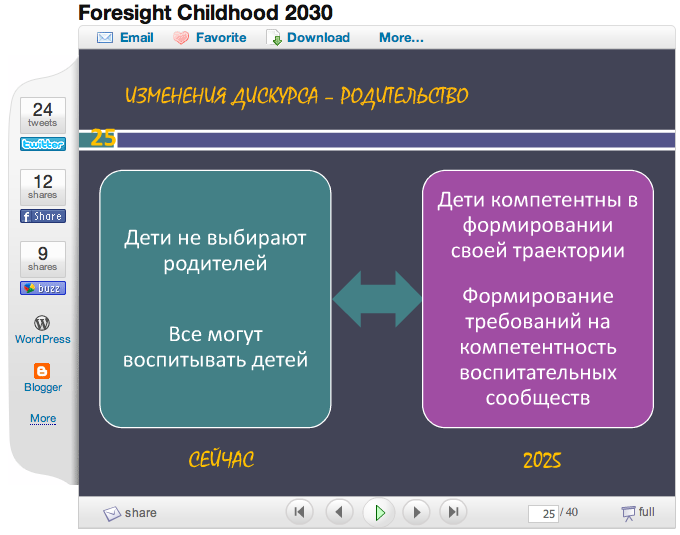 Foresight Childhood 2030

Email Favorite Download More...

24 tweets
twitter

12 shares
Share

9 shares
buzz

WordPress

Blogger

More

ИЗМЕНЕНИЯ ДИСКУРСА – РОДИТЕЛЬСТВО

25

Дети не выбирают родителей

Все могут воспитывать детей

Дети компетентны в формировании своей траектории

Формирование требований на компетентность воспитательных сообществ

СЕЙЧАС

2025

share

25 / 40

full